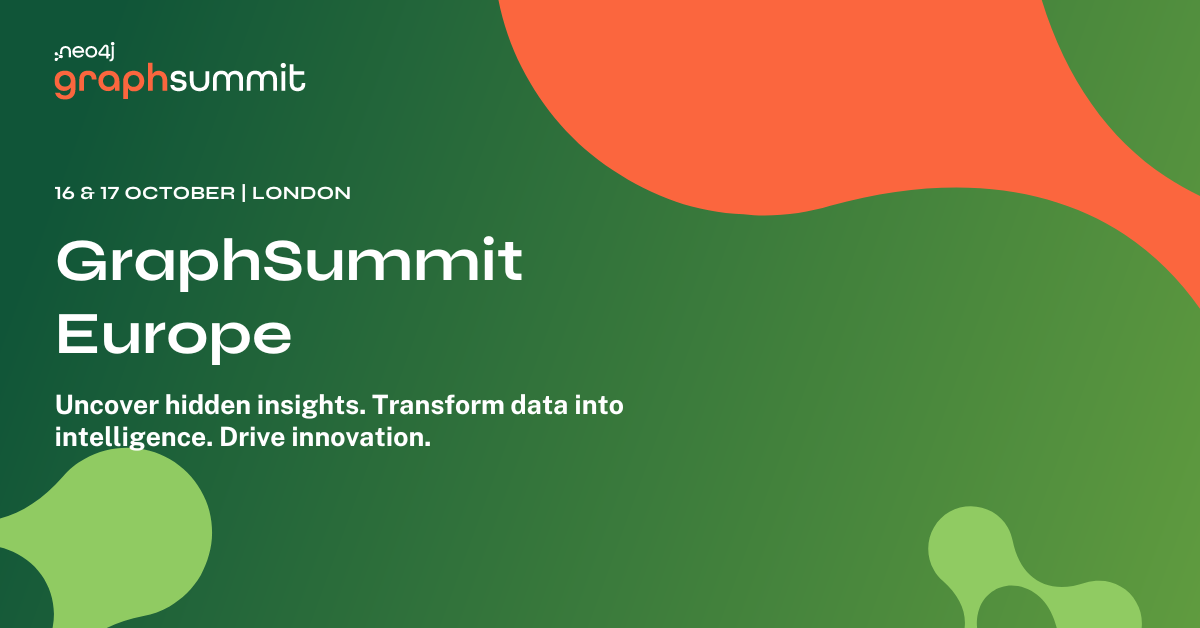 neo4j
graphsummit

16 & 17 OCTOBER | LONDON

GraphSummit Europe

Uncover hidden insights. Transform data into intelligence. Drive innovation.